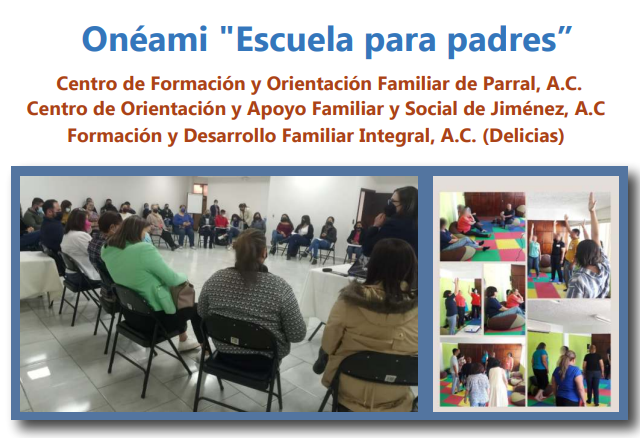 Onéami "Escuela para padres”

Centro de Formación y Orientación Familiar de Parral, A.C.
Centro de Orientación y Apoyo Familiar y Social de Jiménez, A.C
Formación y Desarrollo Familiar Integral, A.C. (Delicias)